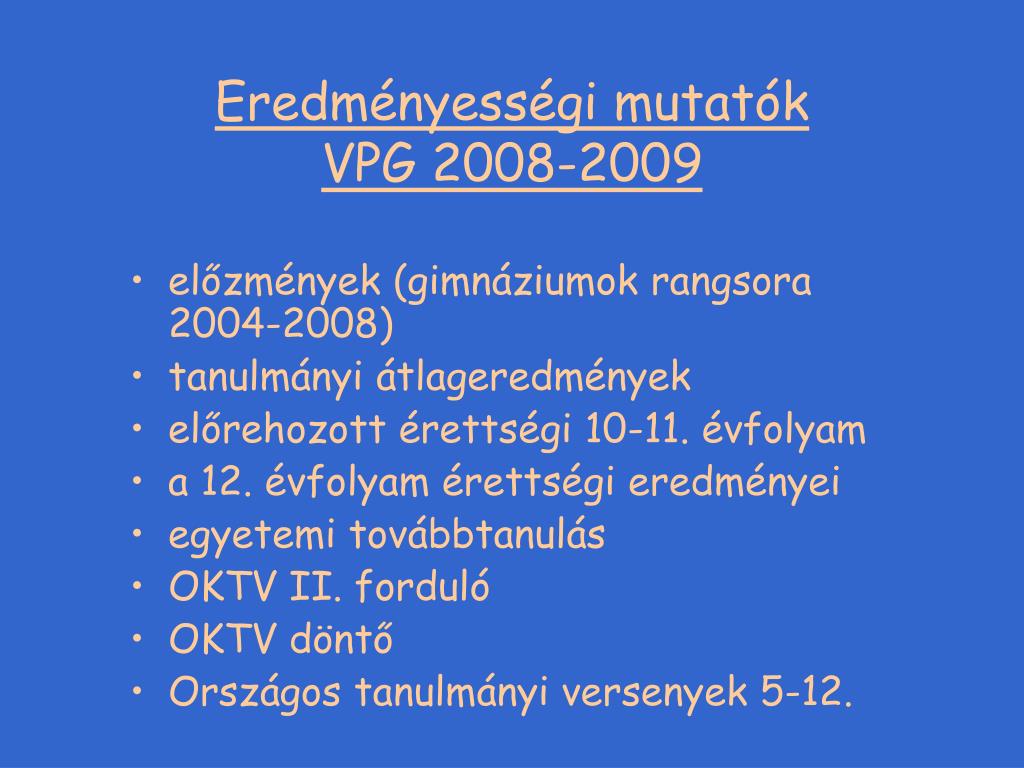 Eredményességi mutatók
VPG 2008-2009

• előzmények (gimnáziumok rangsora 2004-2008)
• tanulmányi átlageredmények
• előrehozott érettségi 10-11. évfolyam
• a 12. évfolyam érettségi eredményei
• egyetemi továbbtanulás
• OKTV II. forduló
• OKTV döntő
• Országos tanulmányi versenyek 5-12.